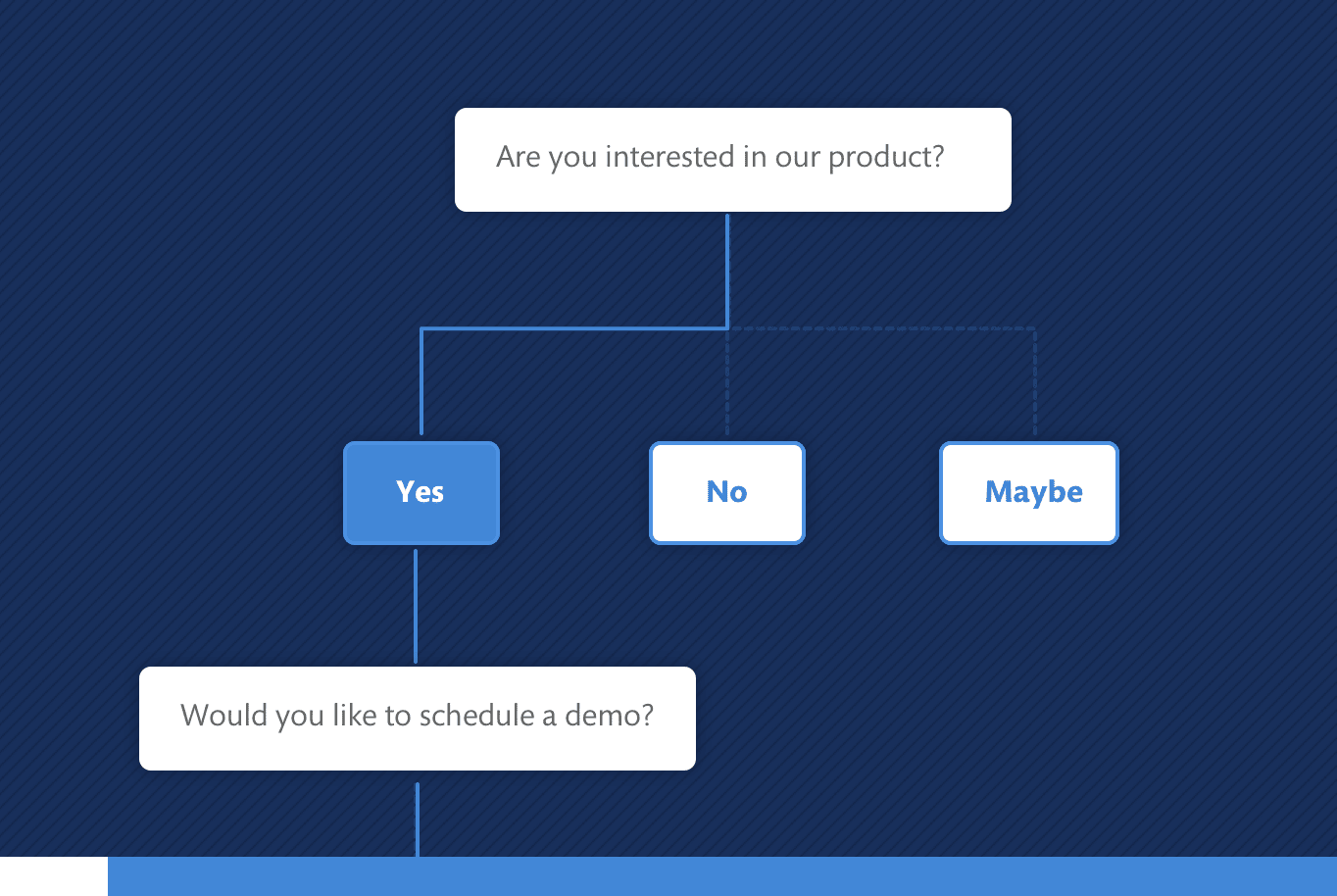 Are you interested in our product?

Yes

No

Maybe

Would you like to schedule a demo?